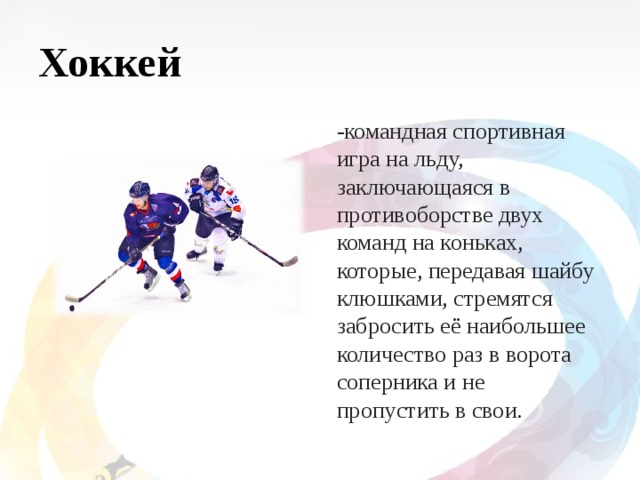 Хоккей

-командная спортивная игра на льду, заключающаяся в противоборстве двух команд на коньках, которые, передавая шайбу клюшками, стремятся забросить её наибольшее количество раз в ворота соперника и не пропустить в свои.